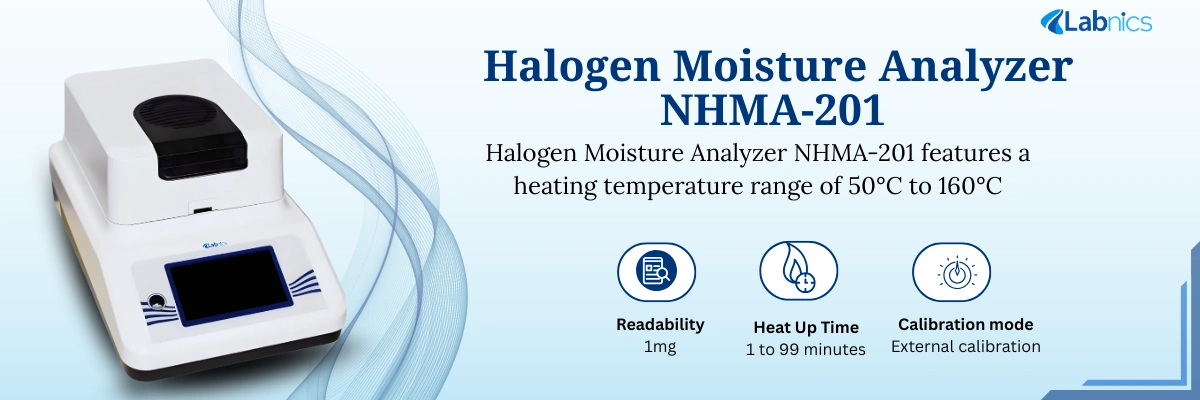 Labnics

Halogen Moisture Analyzer NHMA-201

Halogen Moisture Analyzer NHMA-201 features a heating temperature range of 50°C to 160°C

Labnics

Readability
1mg

Heat Up Time
1 to 99 minutes

Calibration mode
External calibration